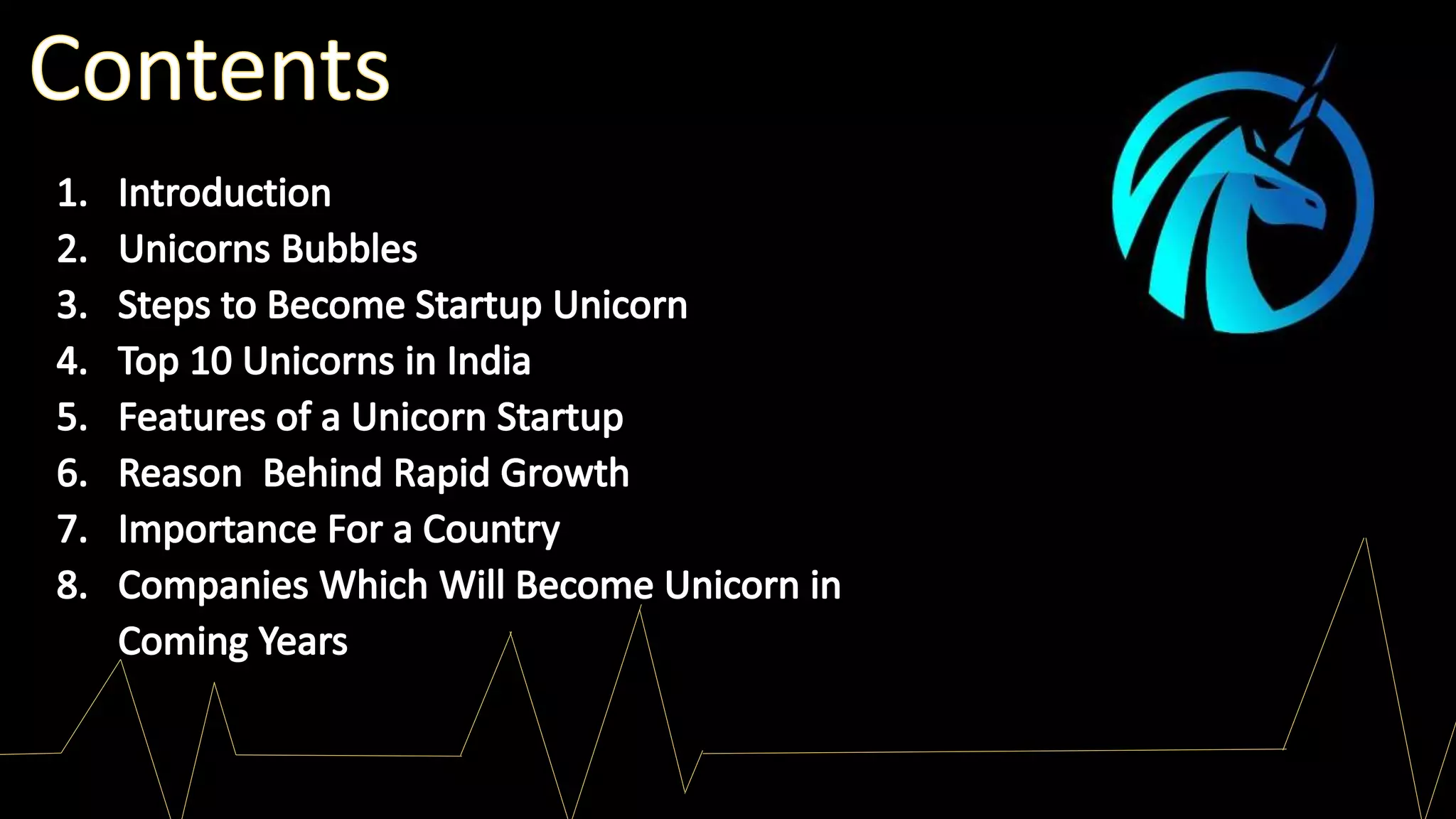 Contents

1. Introduction
2. Unicorns Bubbles
3. Steps to Become Startup Unicorn
4. Top 10 Unicorns in India
5. Features of a Unicorn Startup
6. Reason  Behind Rapid Growth
7. Importance For a Country
8. Companies Which Will Become Unicorn in Coming Years